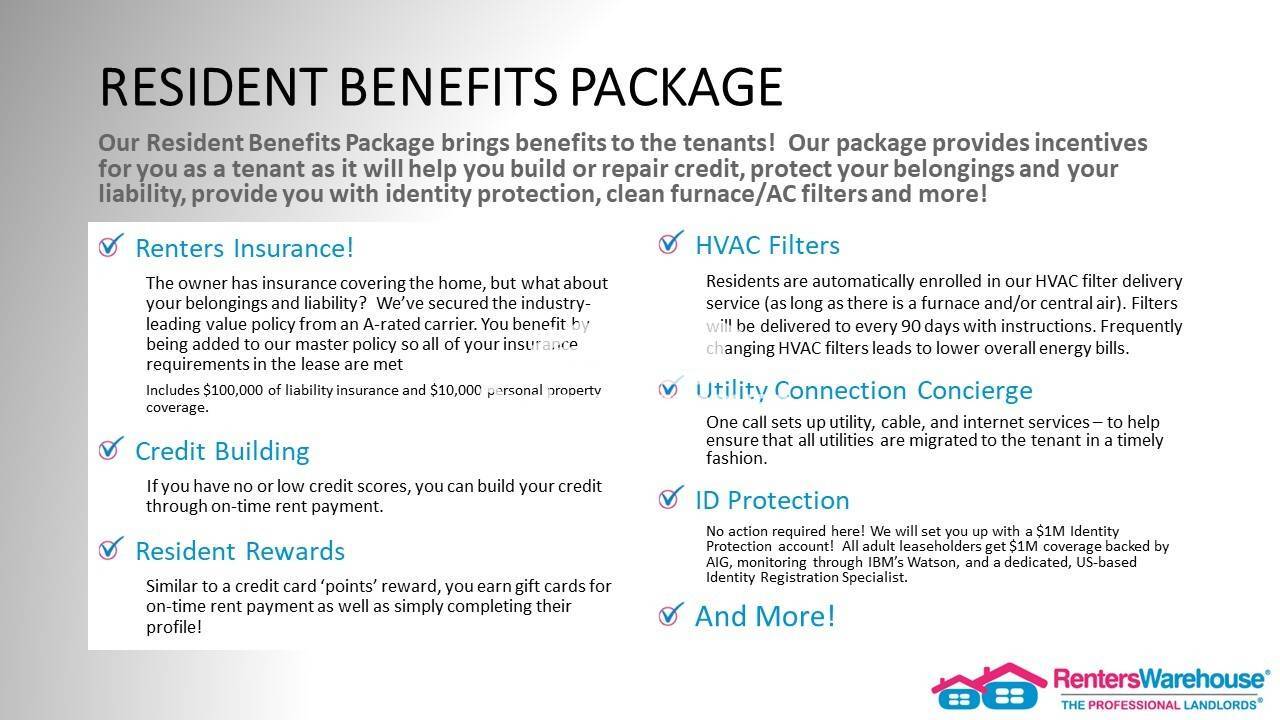 RESIDENT BENEFITS PACKAGE

Our Resident Benefits Package brings benefits to the tenants! Our package provides incentives for you as a tenant as it will help you build or repair credit, protect your belongings and your liability, provide you with identity protection, clean furnace/AC filters and more!

Renters Insurance!

The owner has insurance covering the home, but what about your belongings and liability? We've secured the industry-leading value policy from an A-rated carrier. You benefit by being added to our master policy so all of your insurance requirements in the lease are met

Includes $100,000 of liability insurance and $10,000 personal property coverage.

Credit Building

If you have no or low credit scores, you can build your credit through on-time rent payment.

Resident Rewards

Similar to a credit card 'points' reward, you earn gift cards for on-time rent payment as well as simply completing their profile!

HVAC Filters

Residents are automatically enrolled in our HVAC filter delivery service (as long as there is a furnace and/or central air). Filters will be delivered to every 90 days with instructions. Frequently changing HVAC filters leads to lower overall energy bills.

Utility Connection Concierge

One call sets up utility, cable, and internet services – to help ensure that all utilities are migrated to the tenant in a timely fashion.

ID Protection

No action required here! We will set you up with a $1M Identity Protection account! All adult leaseholders get $1M coverage backed by AIG, monitoring through IBM's Watson, and a dedicated, US-based Identity Registration Specialist.

And More!

RentersWarehouse®
THE PROFESSIONAL LANDLORDS®